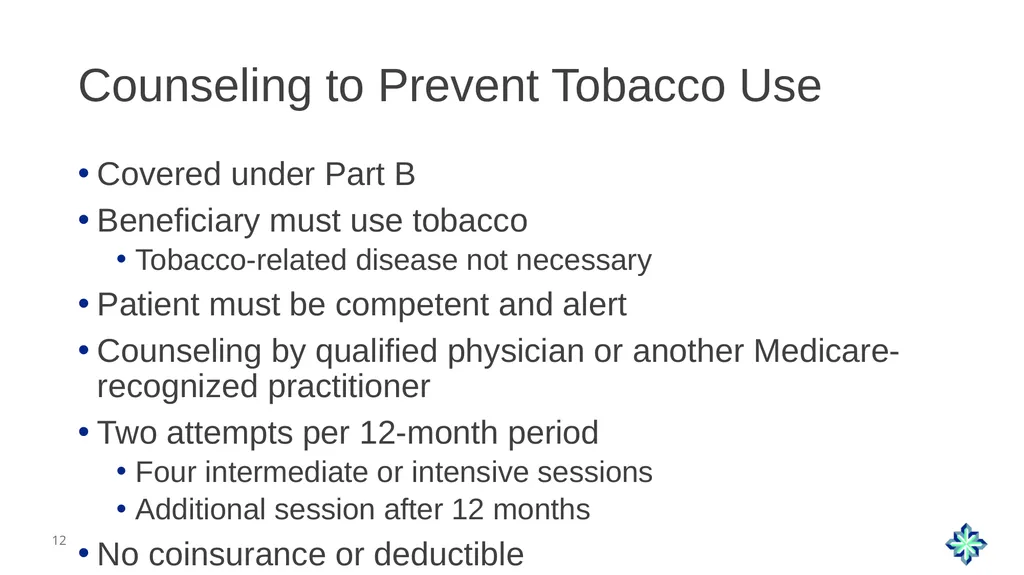 Counseling to Prevent Tobacco Use

• Covered under Part B
• Beneficiary must use tobacco
  • Tobacco-related disease not necessary
• Patient must be competent and alert
• Counseling by qualified physician or another Medicare-recognized practitioner
• Two attempts per 12-month period
  • Four intermediate or intensive sessions
  • Additional session after 12 months
• No coinsurance or deductible

12